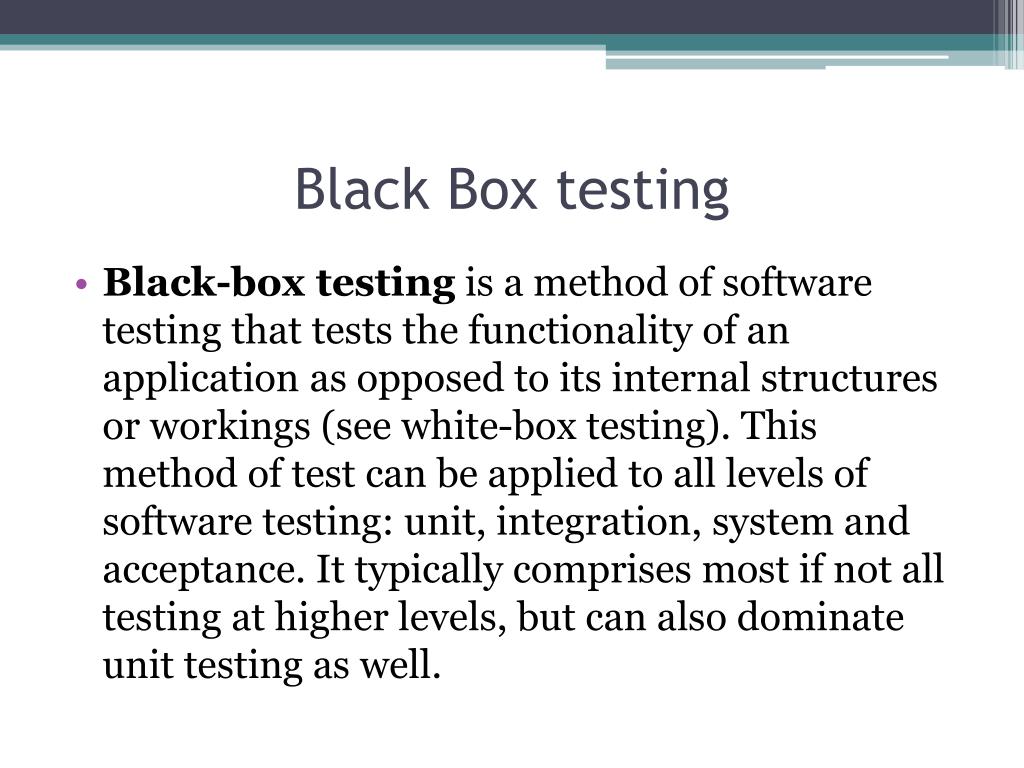 Black Box testing

• Black-box testing is a method of software testing that tests the functionality of an application as opposed to its internal structures or workings (see white-box testing). This method of test can be applied to all levels of software testing: unit, integration, system and acceptance. It typically comprises most if not all testing at higher levels, but can also dominate unit testing as well.